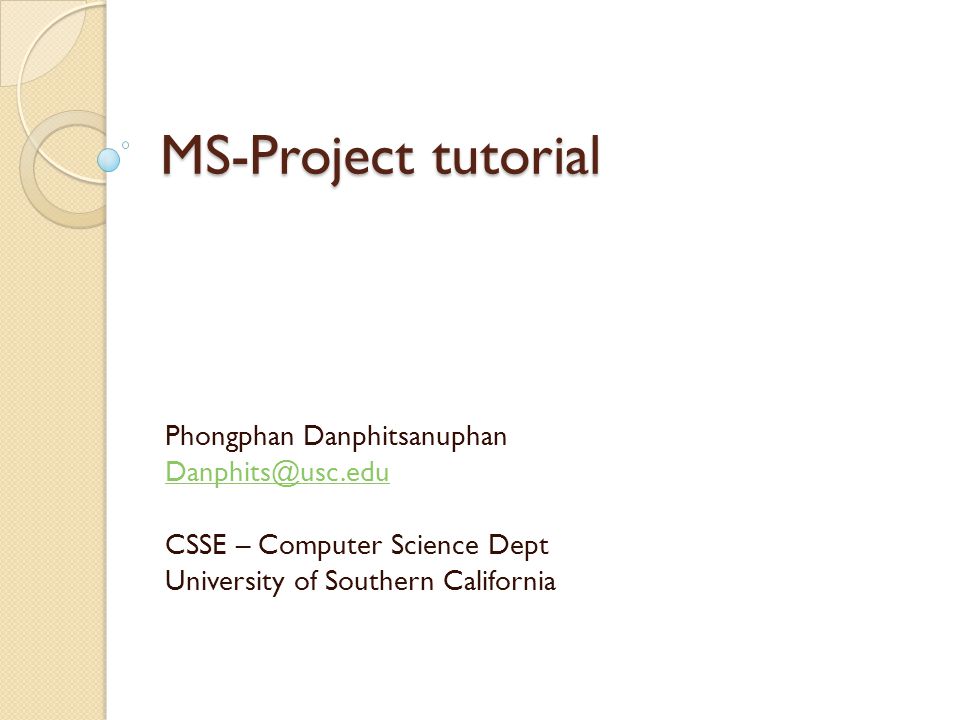 MS-Project tutorial

Phongphan Danphitsanuphan
Danphits@usc.edu

CSSE – Computer Science Dept
University of Southern California